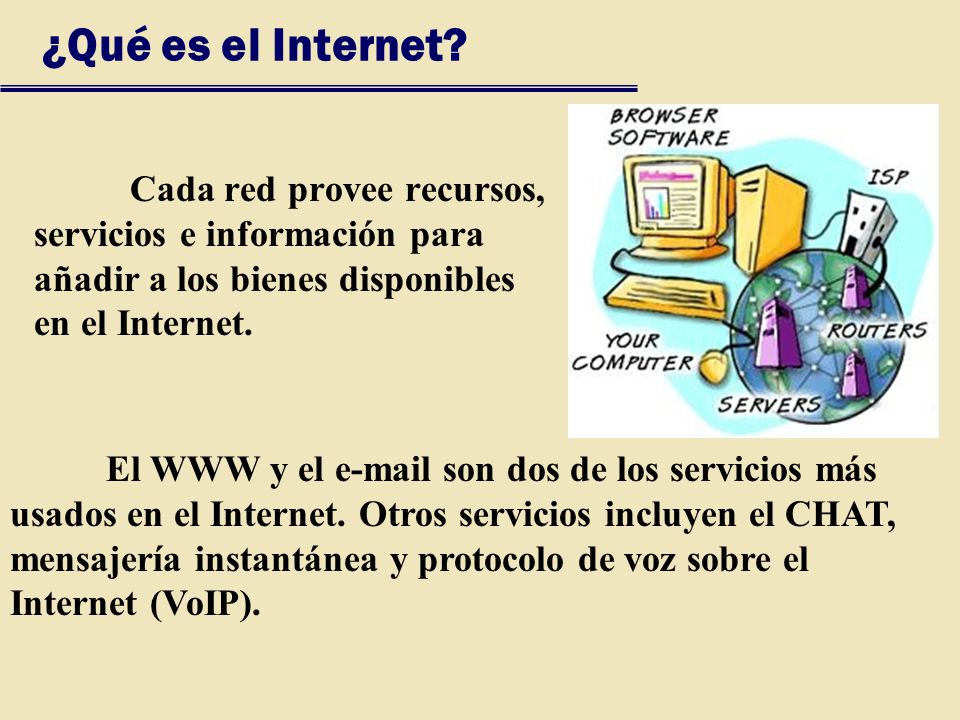 ¿Qué es el Internet?

Cada red provee recursos, servicios e información para añadir a los bienes disponibles en el Internet.

BROWSER SOFTWARE

ISP

YOUR COMPUTER

ROUTERS

SERVERS

El WWW y el e-mail son dos de los servicios más usados en el Internet. Otros servicios incluyen el CHAT, mensajería instantánea y protocolo de voz sobre el Internet (VoIP).